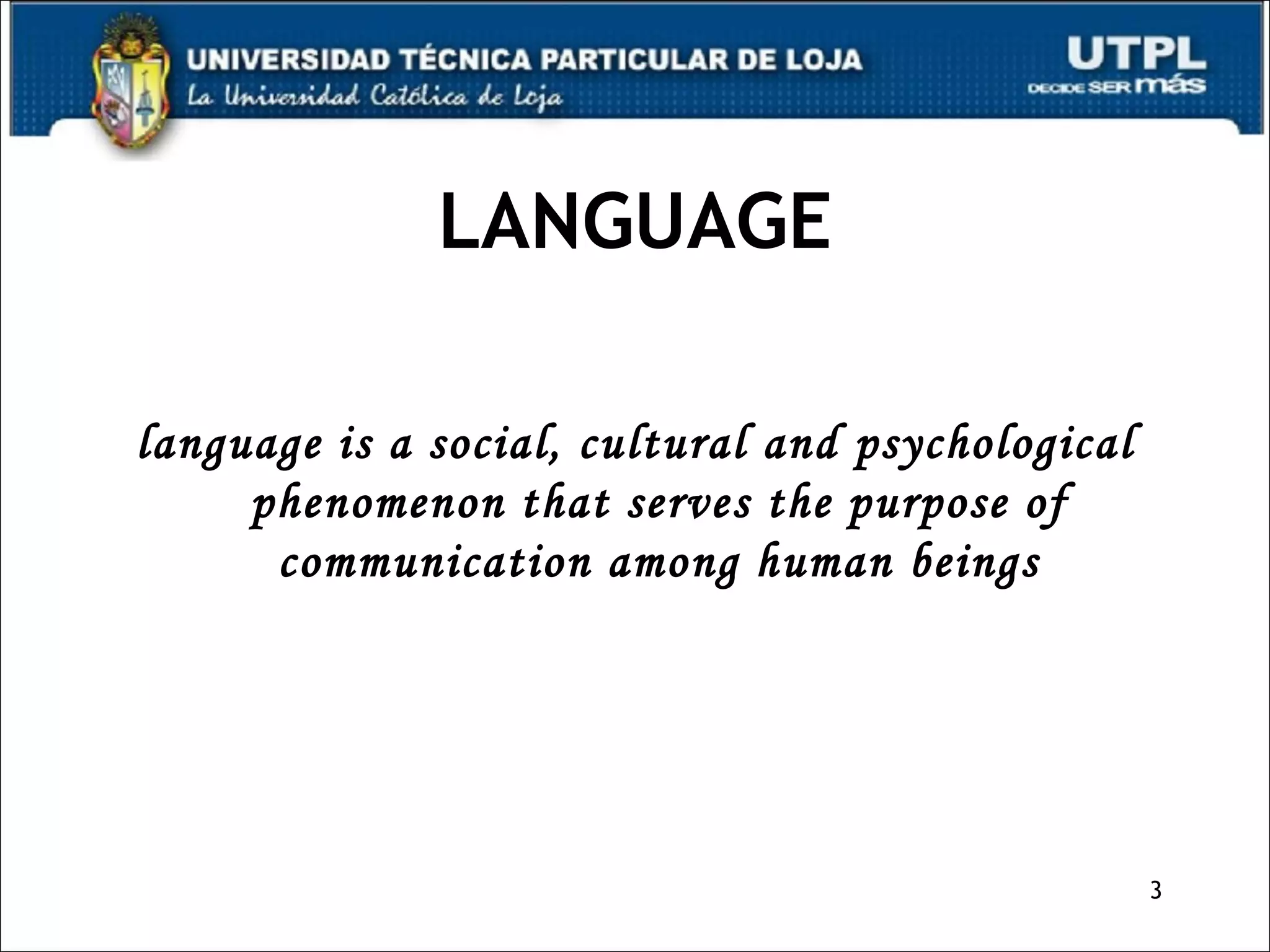 UNIVERSIDAD TÉCNICA PARTICULAR DE LOJA
La Universidad Católica de Loja

UTPL
DECIDE SER más

LANGUAGE

language is a social, cultural and psychological phenomenon that serves the purpose of communication among human beings

3